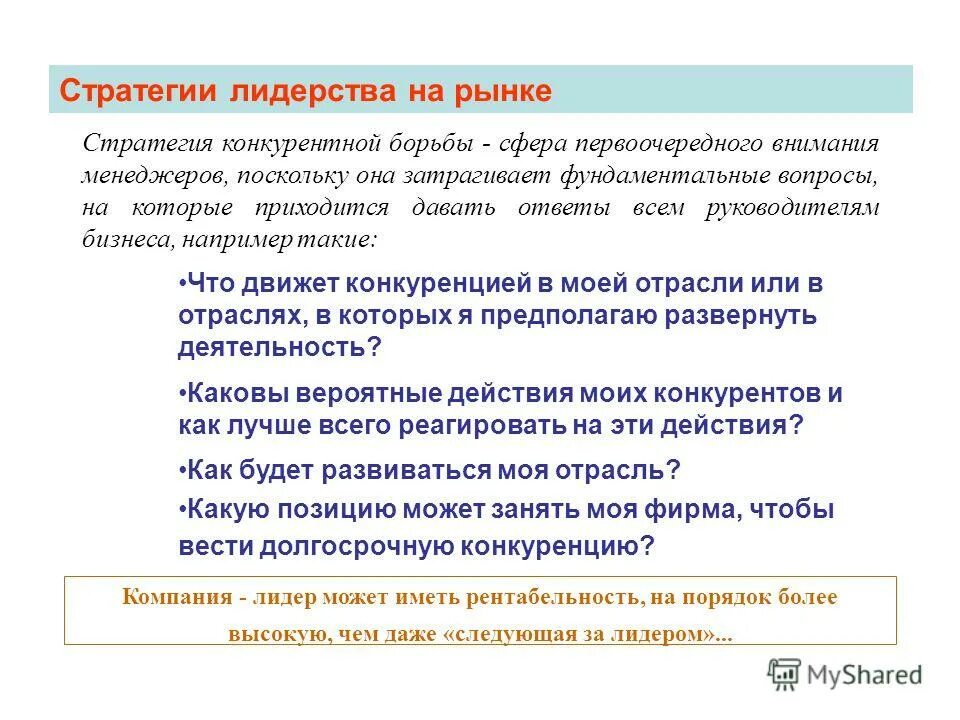 Стратегии лидерства на рынке

Стратегия конкурентной борьбы - сфера первоочередного внимания менеджеров, поскольку она затрагивает фундаментальные вопросы, на которые приходится давать ответы всем руководителям бизнеса, например такие:

•Что движет конкуренцией в моей отрасли или в отраслях, в которых я предполагаю развернуть деятельность?

•Каковы вероятные действия моих конкурентов и как лучше всего реагировать на эти действия?

•Как будет развиваться моя отрасль?

•Какую позицию может занять моя фирма, чтобы вести долгосрочную конкуренцию?

Компания - лидер может иметь рентабельность, на порядок более высокую, чем даже «следующая за лидером»...

MyShared